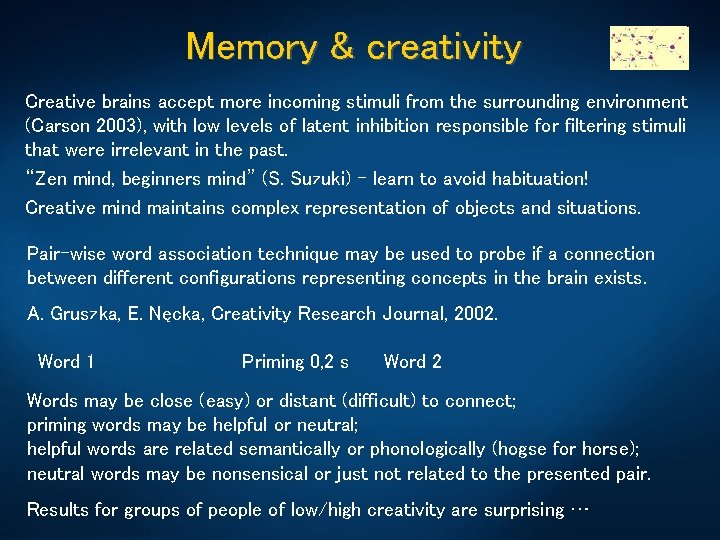 Memory & creativity

Creative brains accept more incoming stimuli from the surrounding environment (Carson 2003), with low levels of latent inhibition responsible for filtering stimuli that were irrelevant in the past.

"Zen mind, beginners mind" (S. Suzuki) – learn to avoid habituation!

Creative mind maintains complex representation of objects and situations.

Pair-wise word association technique may be used to probe if a connection between different configurations representing concepts in the brain exists.

A. Gruszka, E. Nęcka, Creativity Research Journal, 2002.

Word 1 Priming 0,2 s Word 2

Words may be close (easy) or distant (difficult) to connect;
priming words may be helpful or neutral;
helpful words are related semantically or phonologically (hogse for horse);
neutral words may be nonsensical or just not related to the presented pair.

Results for groups of people of low/high creativity are surprising …